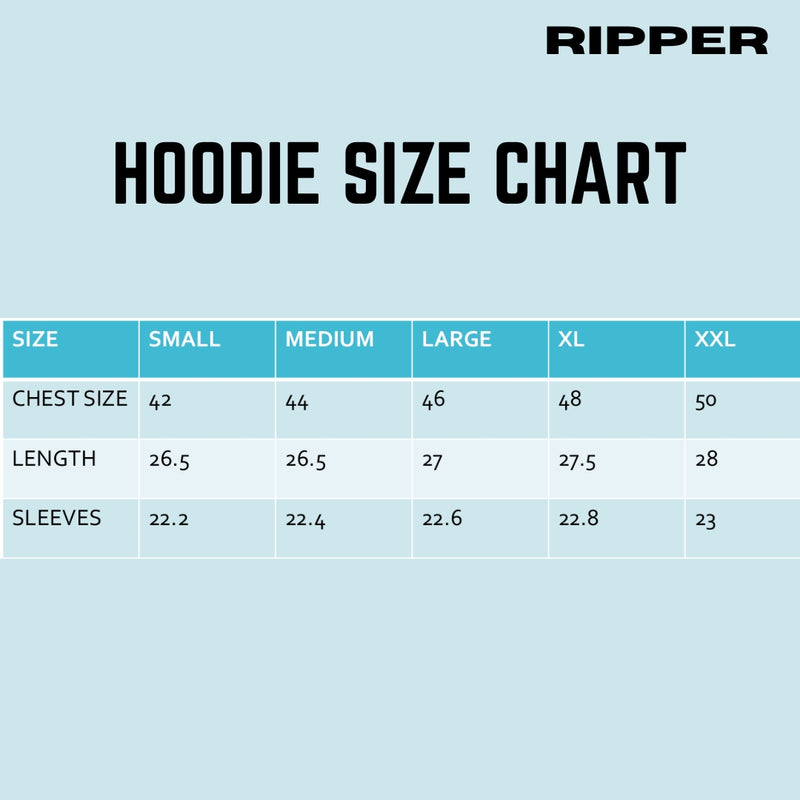 RIPPER

HOODIE SIZE CHART

| SIZE | SMALL | MEDIUM | LARGE | XL | XXL |
|---|---|---|---|---|---|
| CHEST SIZE | 42 | 44 | 46 | 48 | 50 |
| LENGTH | 26.5 | 26.5 | 27 | 27.5 | 28 |
| SLEEVES | 22.2 | 22.4 | 22.6 | 22.8 | 23 |